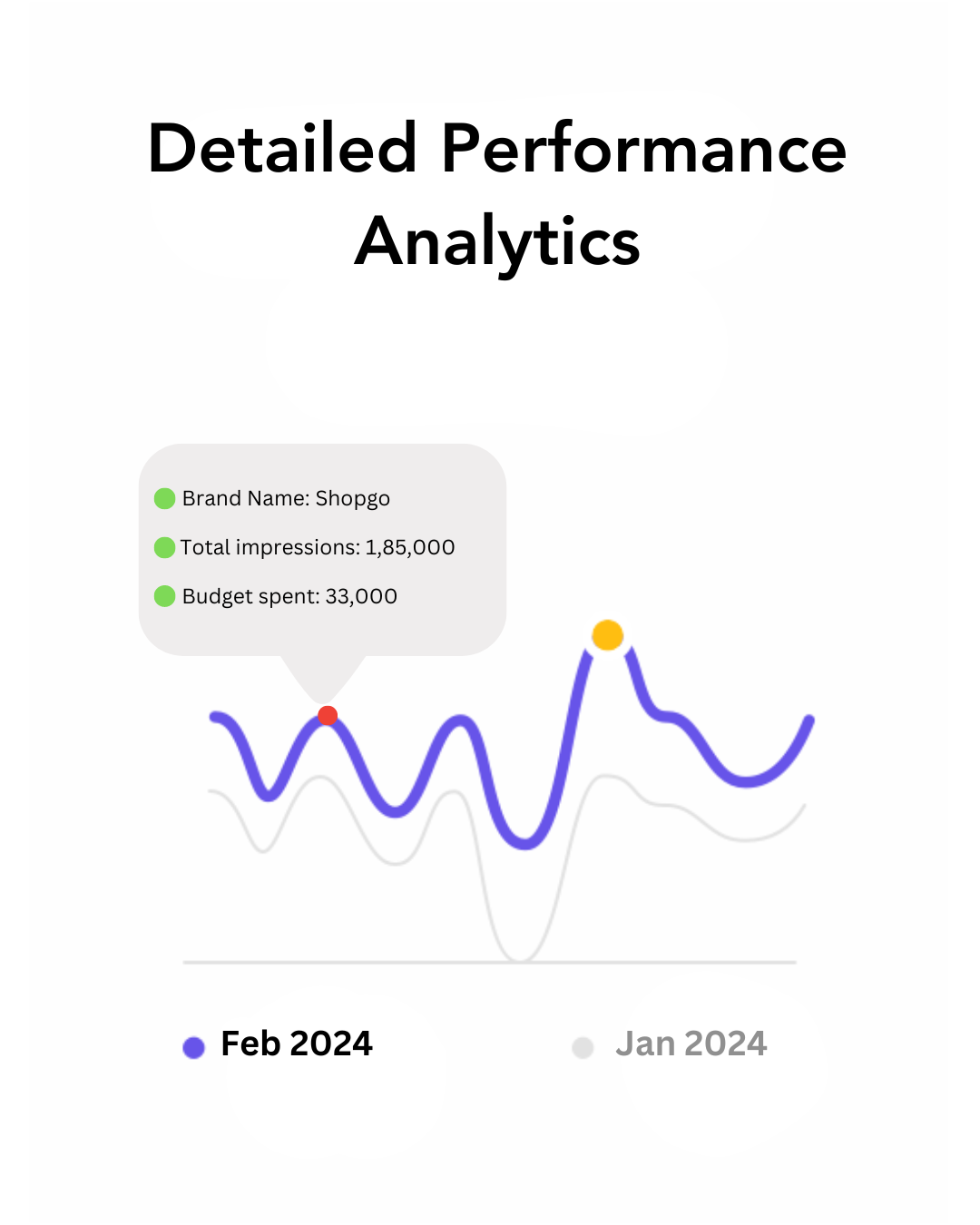 Detailed Performance Analytics

Brand Name: Shopgo

Total impressions: 1,85,000

Budget spent: 33,000

Feb 2024

Jan 2024